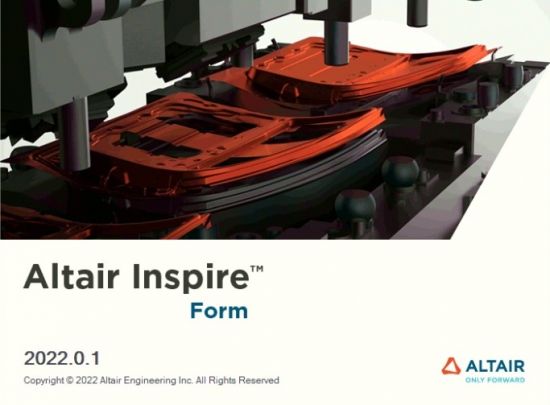 Altair Inspire™
Form

2022.0.1

Copyright © 2022 Altair Engineering Inc. All Rights Reserved

ALTAIR
ONLY FORWARD